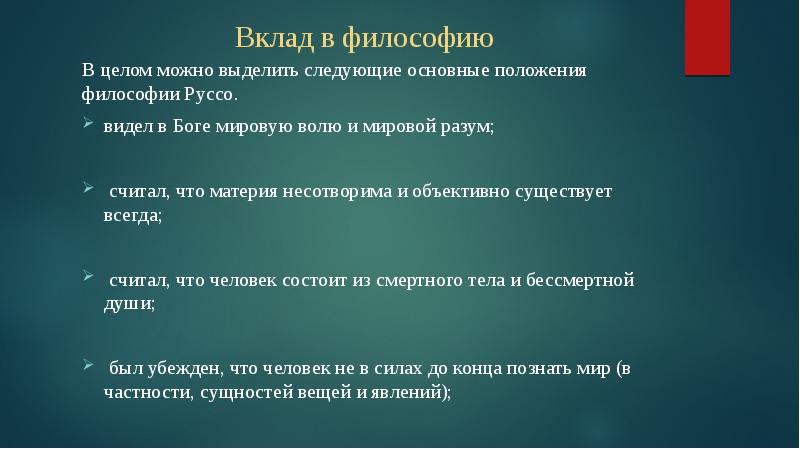 Вклад в философию

В целом можно выделить следующие основные положения философии Руссо.

видел в Боге мировую волю и мировой разум;

считал, что материя несотворима и объективно существует всегда;

считал, что человек состоит из смертного тела и бессмертной души;

был убежден, что человек не в силах до конца познать мир (в частности, сущностей вещей и явлений);